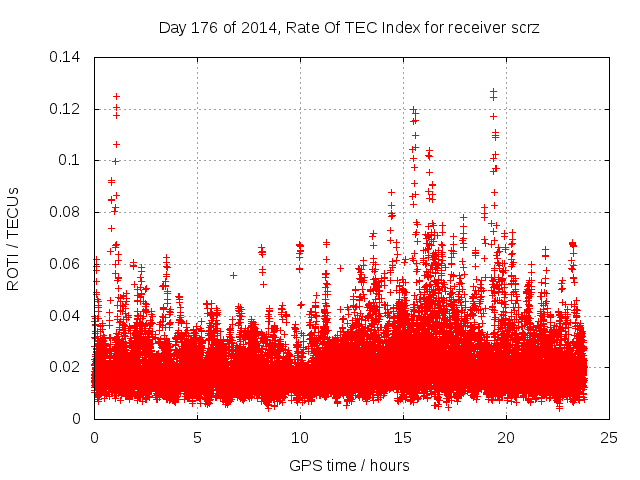 Day 176 of 2014, Rate Of TEC Index for receiver scrz

ROTI / TECUs

0.14
0.12
0.1
0.08
0.06
0.04
0.02
0

0
5
10
15
20
25

GPS time / hours